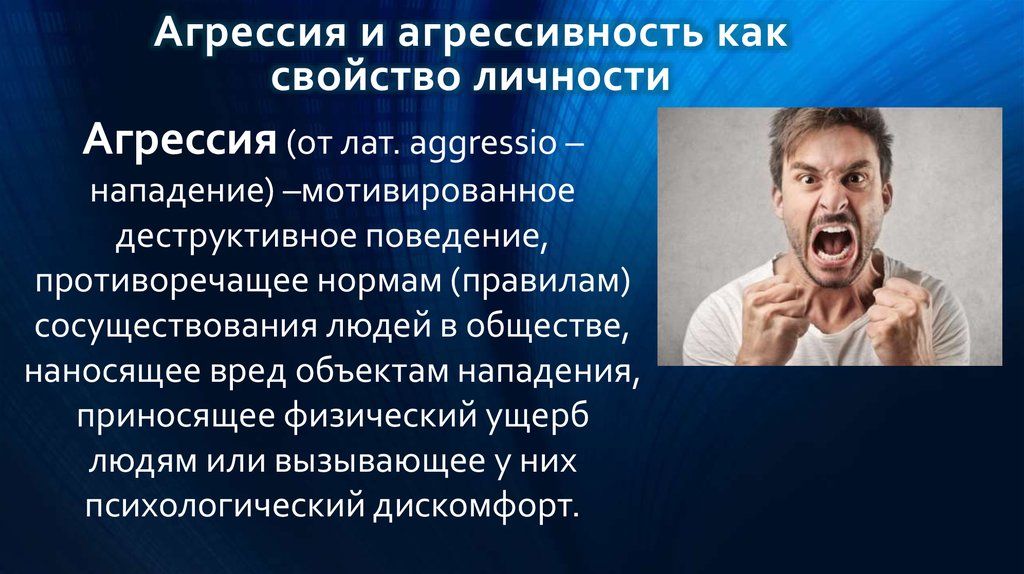 Агрессия и агрессивность как свойство личности

Агрессия (от лат. aggressio – нападение) –мотивированное деструктивное поведение, противоречащее нормам (правилам) сосуществования людей в обществе, наносящее вред объектам нападения, приносящее физический ущерб людям или вызывающее у них психологический дискомфорт.